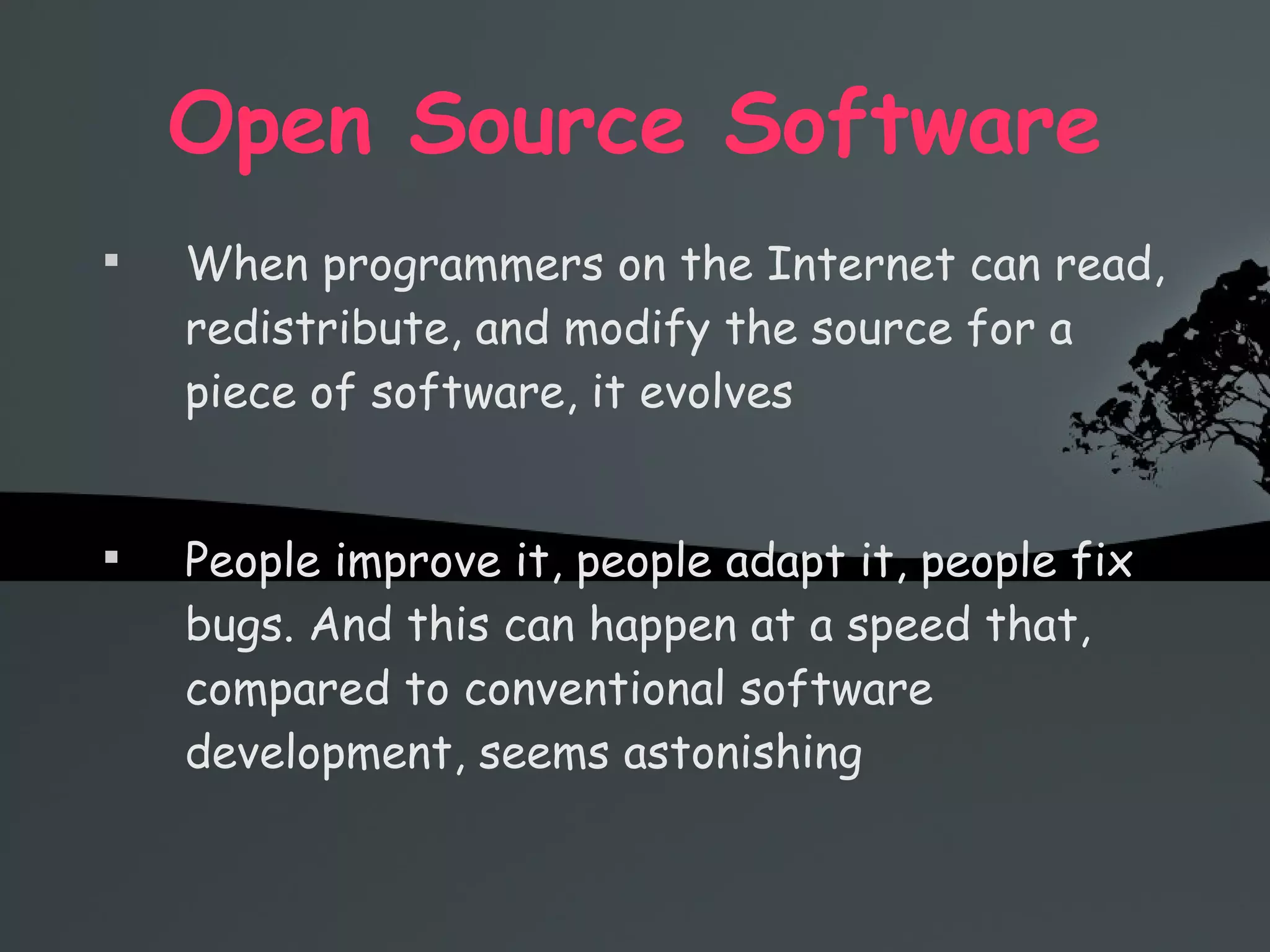 Open Source Software

▪ When programmers on the Internet can read, redistribute, and modify the source for a piece of software, it evolves

▪ People improve it, people adapt it, people fix bugs. And this can happen at a speed that, compared to conventional software development, seems astonishing